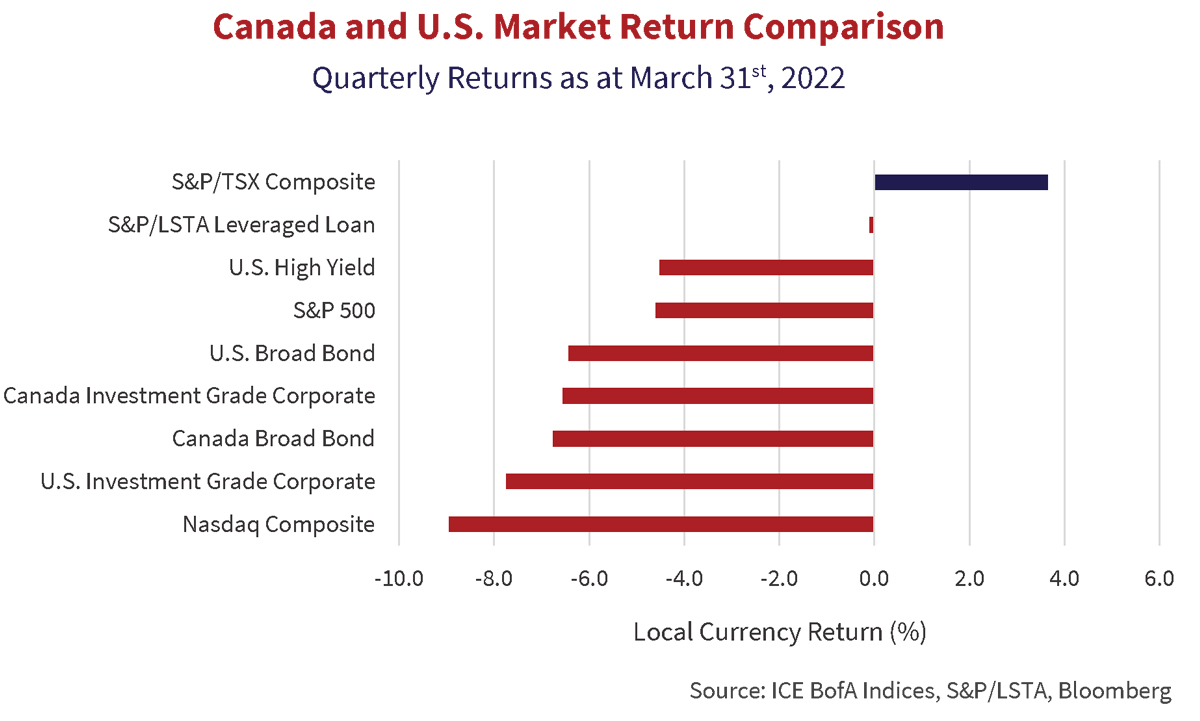 Canada and U.S. Market Return Comparison

Quarterly Returns as at March 31$^{st}$, 2022

S&P/TSX Composite
S&P/LSTA Leveraged Loan
U.S. High Yield
S&P 500
U.S. Broad Bond
Canada Investment Grade Corporate
Canada Broad Bond
U.S. Investment Grade Corporate
Nasdaq Composite

-10.0 -8.0 -6.0 -4.0 -2.0 0.0 2.0 4.0 6.0

Local Currency Return (%)

Source: ICE BofA Indices, S&P/LSTA, Bloomberg